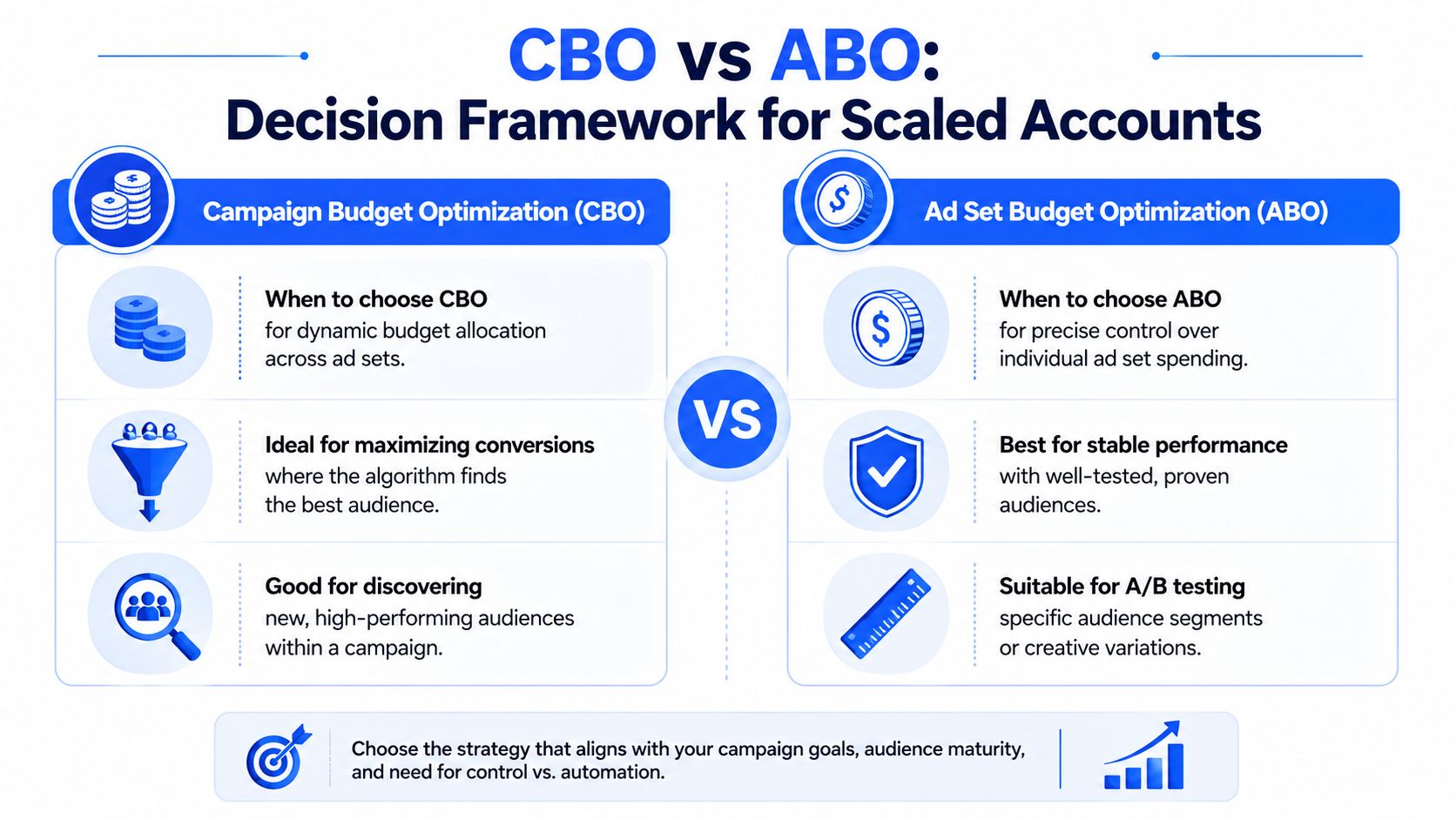 CBO vs ABO:
Decision Framework for Scaled Accounts

Campaign Budget Optimization (CBO)

When to choose CBO
for dynamic budget allocation across ad sets.

Ideal for maximizing conversions
where the algorithm finds the best audience.

Good for discovering
new, high-performing audiences within a campaign.

VS

Ad Set Budget Optimization (ABO)

When to choose ABO
for precise control over individual ad set spending.

Best for stable performance
with well-tested, proven audiences.

Suitable for A/B testing
specific audience segments or creative variations.

Choose the strategy that aligns with your campaign goals, audience maturity, and need for control vs. automation.